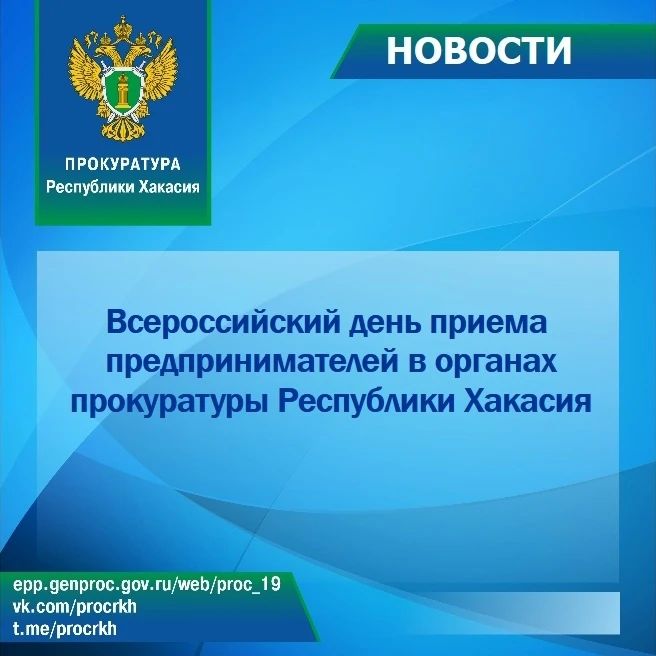 ПРОКУРАТУРА
Республики Хакасия

НОВОСТИ

Всероссийский день приема предпринимателей в органах прокуратуры Республики Хакасия

epp.genproc.gov.ru/web/proc_19
vk.com/procrkh
t.me/procrkh